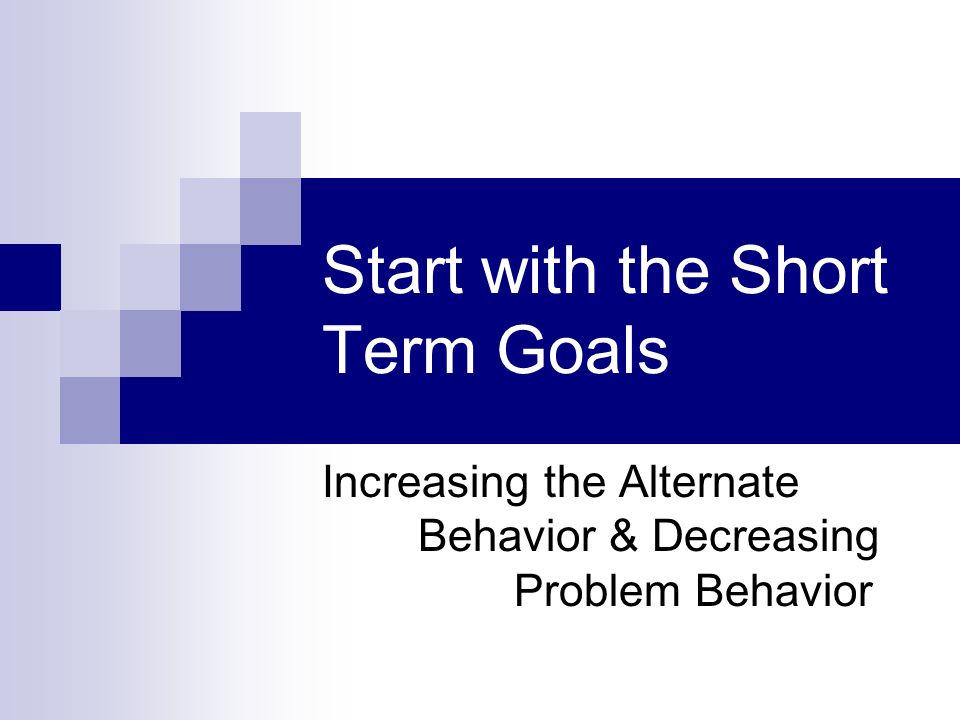 Start with the Short Term Goals

Increasing the Alternate Behavior & Decreasing Problem Behavior